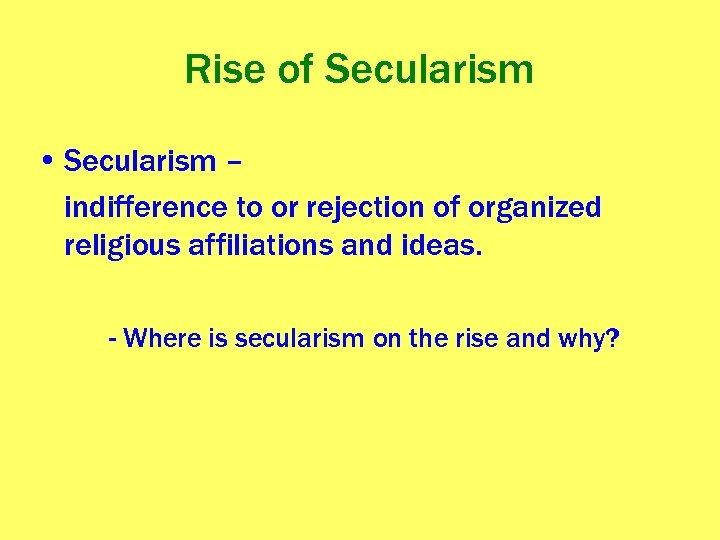 Rise of Secularism

• Secularism –

indifference to or rejection of organized religious affiliations and ideas.

- Where is secularism on the rise and why?